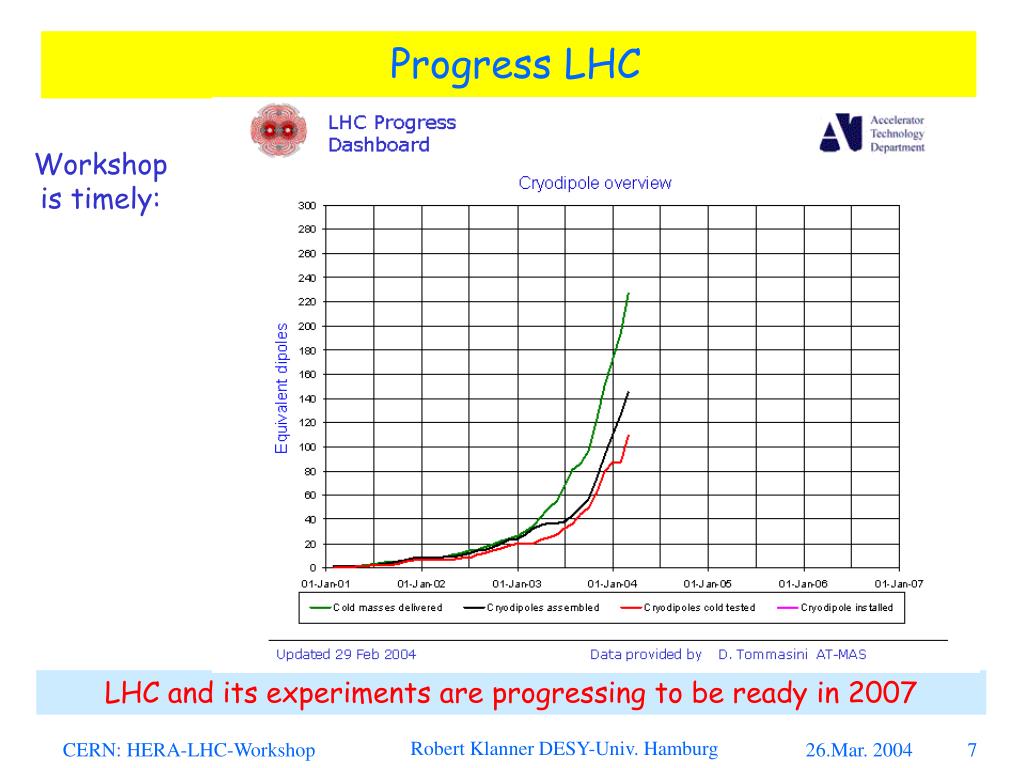 Progress LHC

Workshop is timely:

LHC Progress Dashboard

Accelerator Technology Department

Cryodipole overview

Equivalent dipoles

300
280
260
240
220
200
180
160
140
120
100
80
60
40
20
0

01-Jan-01 01-Jan-02 01-Jan-03 01-Jan-04 01-Jan-05 01-Jan-06 01-Jan-07

Cold masses delivered
Cryodipoles assembled
Cryodipoles cold tested
Cryodipole installed

Updated 29 Feb 2004

Data provided by D. Tommasini AT-MAS

LHC and its experiments are progressing to be ready in 2007

CERN: HERA-LHC-Workshop

Robert Klanner DESY-Univ. Hamburg

26.Mar. 2004

7